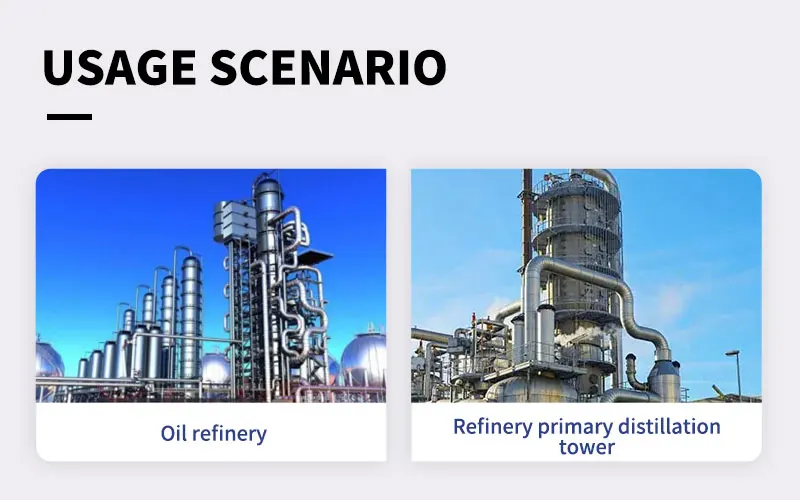 USAGE SCENARIO

Oil refinery

Refinery primary distillation tower